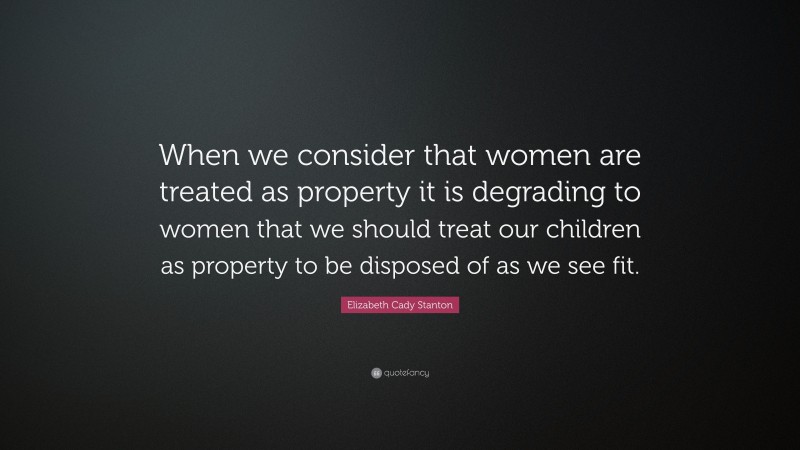 When we consider that women are treated as property it is degrading to women that we should treat our children as property to be disposed of as we see fit.

Elizabeth Cady Stanton

quotefancy